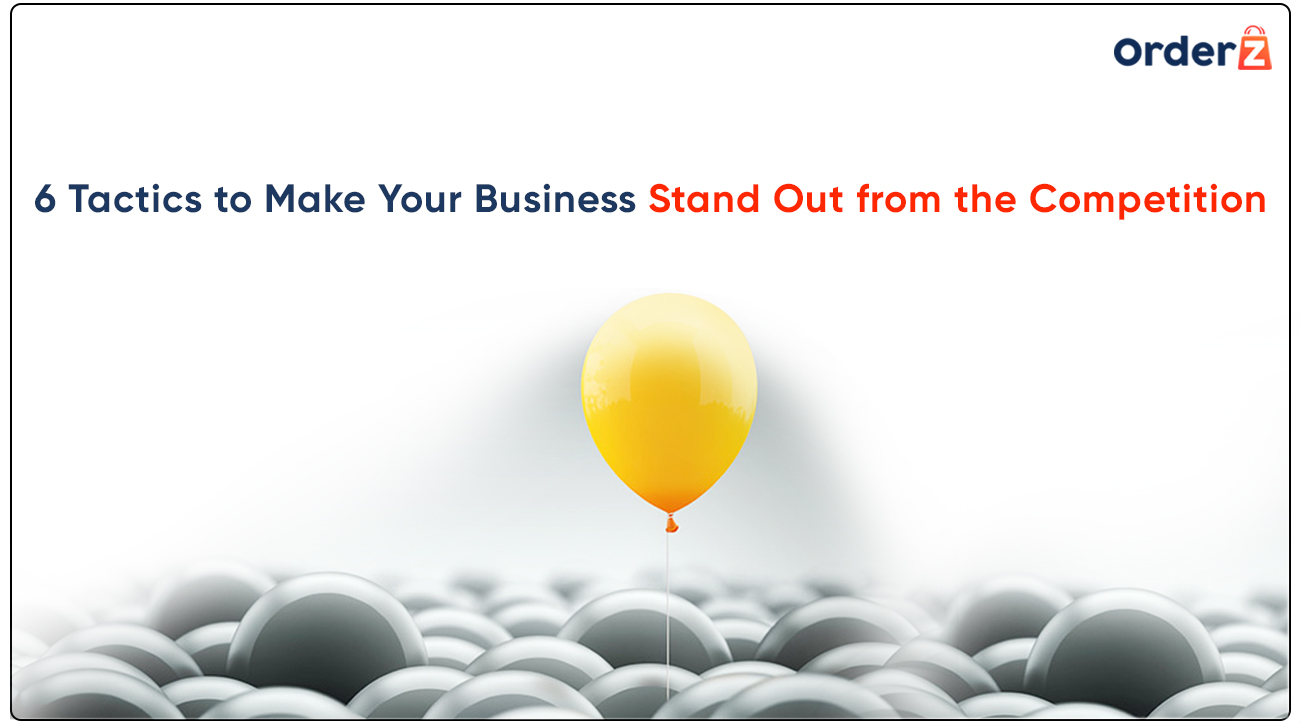 OrderZ

6 Tactics to Make Your Business Stand Out from the Competition